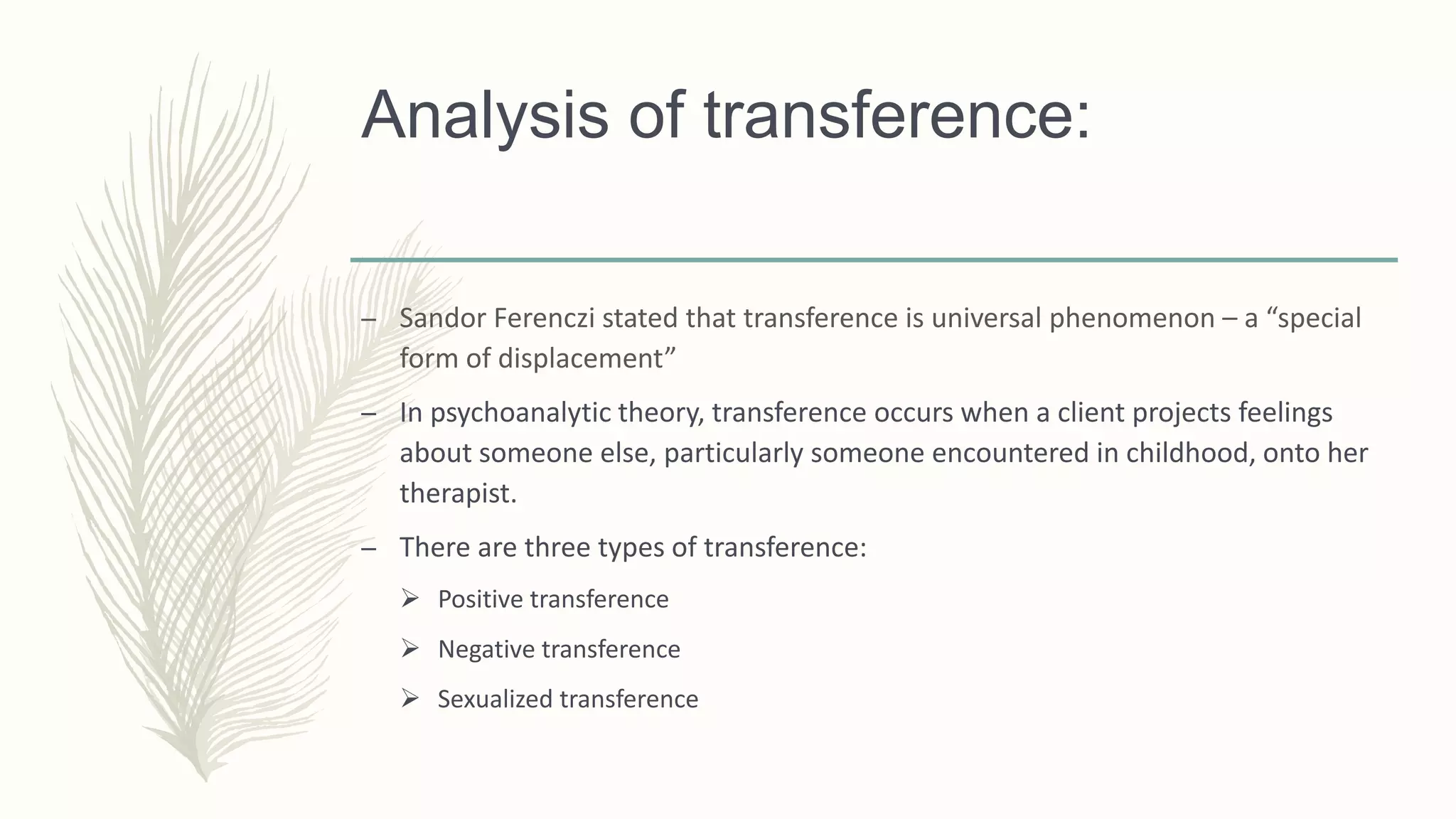 Analysis of transference:

– Sandor Ferenczi stated that transference is universal phenomenon – a “special form of displacement”

– In psychoanalytic theory, transference occurs when a client projects feelings about someone else, particularly someone encountered in childhood, onto her therapist.

– There are three types of transference:

➢ Positive transference

➢ Negative transference

➢ Sexualized transference